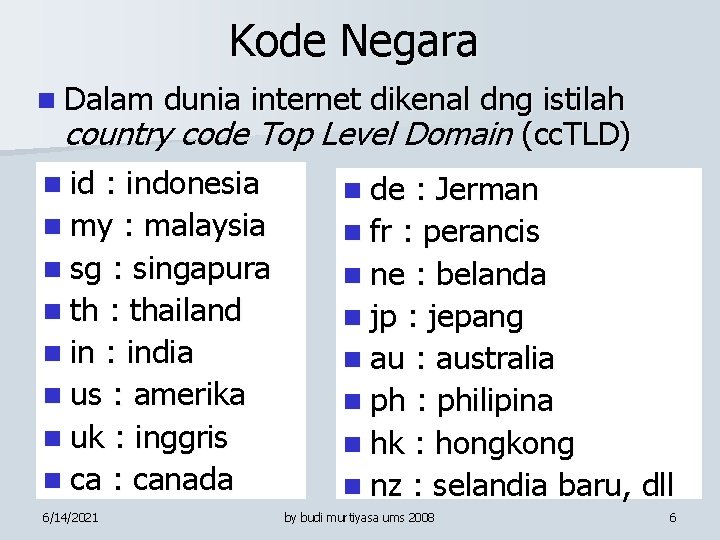 Kode Negara

• Dalam dunia internet dikenal dng istilah country code Top Level Domain (ccTLD)

• id : indonesia
• my : malaysia
• sg : singapura
• th : thailand
• in : india
• us : amerika
• uk : inggris
• ca : canada

• de : Jerman
• fr : perancis
• ne : belanda
• jp : jepang
• au : australia
• ph : philipina
• hk : hongkong
• nz : selandia baru, dll

6/14/2021 by budi murtiyasa ums 2008 6